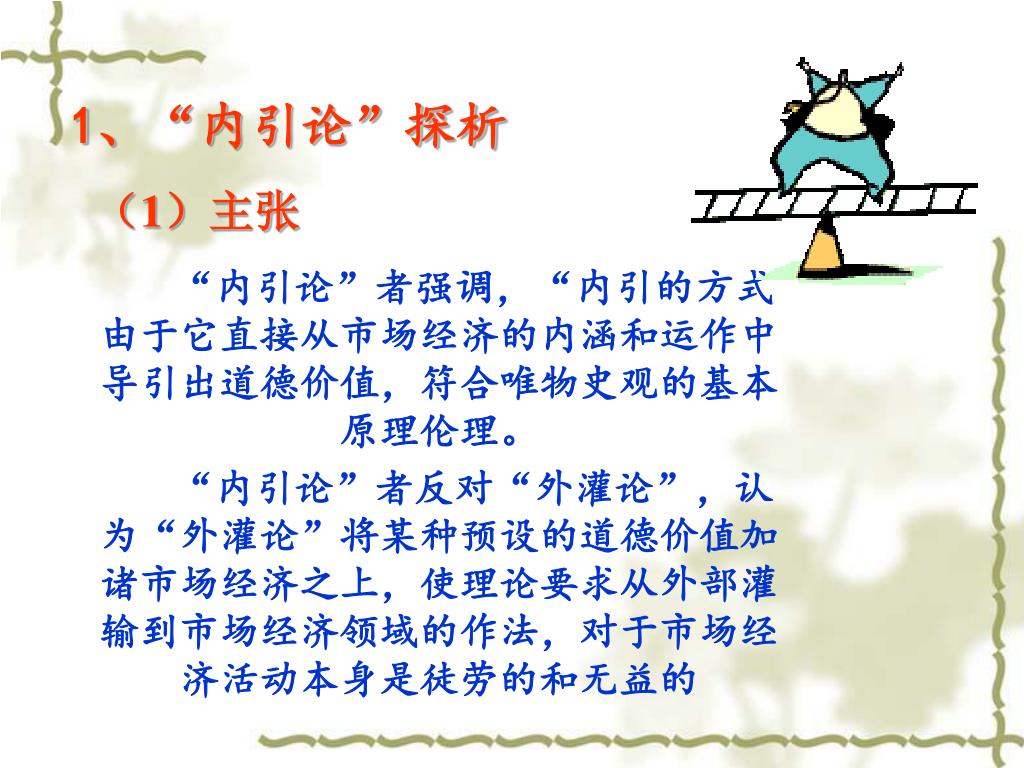 1、“内引论”探析

（1）主张

“内引论”者强调，“内引的方式由于它直接从市场经济的内涵和运作中导引出道德价值，符合唯物史观的基本原理伦理。

“内引论”者反对“外灌论”，认为“外灌论”将某种预设的道德价值加诸市场经济之上，使理论要求从外部灌输到市场经济领域的作法，对于市场经济活动本身是徒劳的和无益的